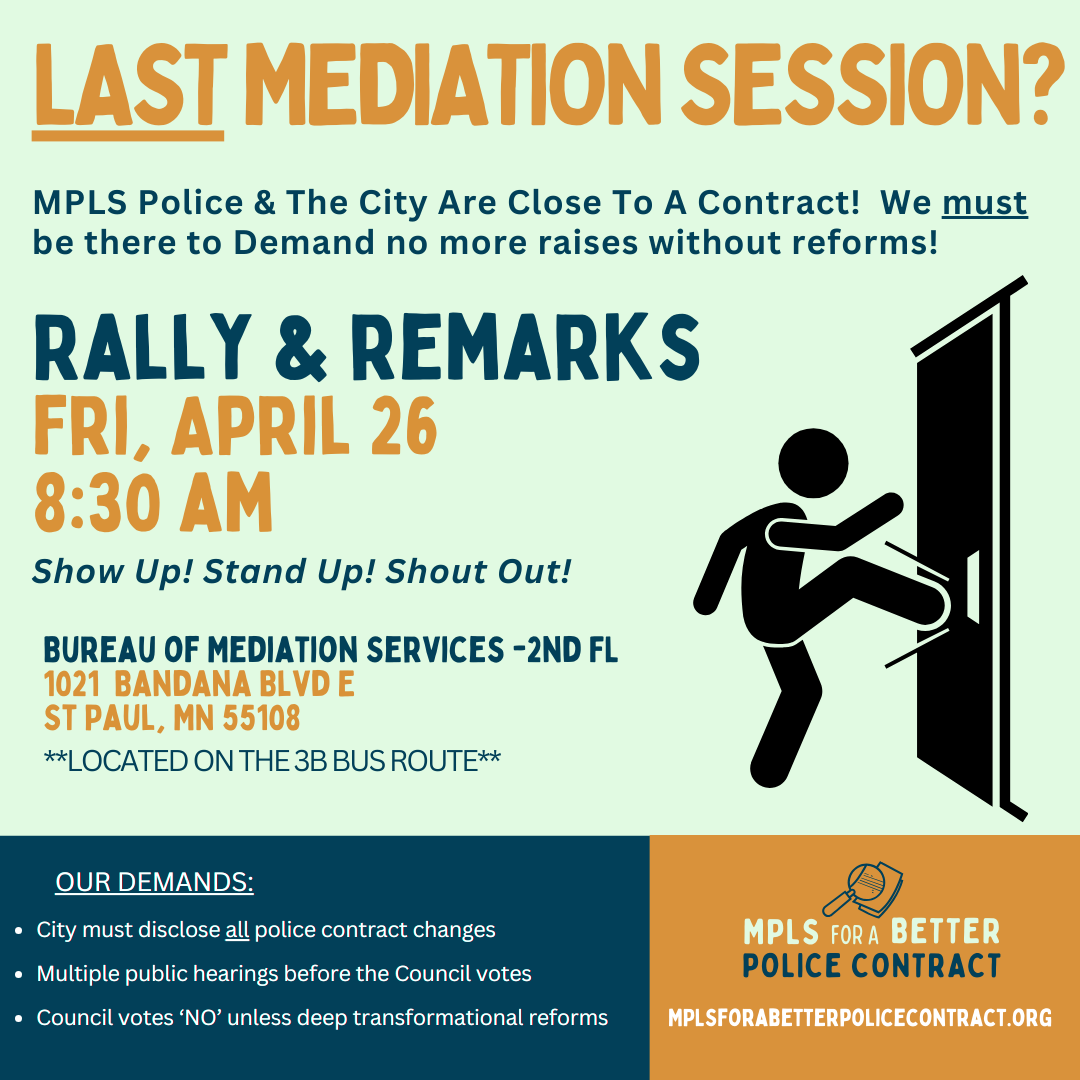 LAST MEDIATION SESSION?

MPLS Police & The City Are Close To A Contract! We must be there to Demand no more raises without reforms!

RALLY & REMARKS
FRI, APRIL 26
8:30 AM

Show Up! Stand Up! Shout Out!

BUREAU OF MEDIATION SERVICES -2ND FL
1021 BANDANA BLVD E
ST PAUL, MN 55108
**LOCATED ON THE 3B BUS ROUTE**

OUR DEMANDS:
• City must disclose all police contract changes
• Multiple public hearings before the Council votes
• Council votes 'NO' unless deep transformational reforms

MPLS FOR A BETTER POLICE CONTRACT
MPLSFORABETTERPOLICECONTRACT.ORG